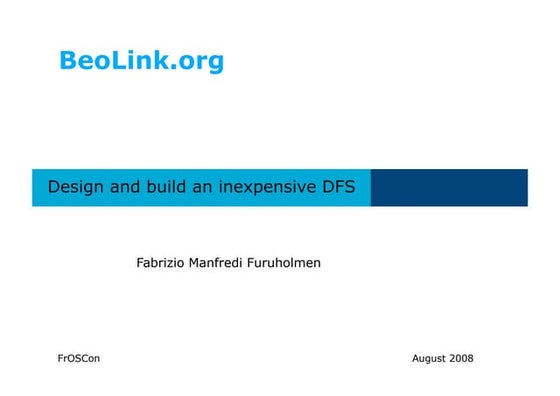 BeoLink.org

Design and build an inexpensive DFS

Fabrizio Manfredi Furuholmen

FrOSCon

August 2008